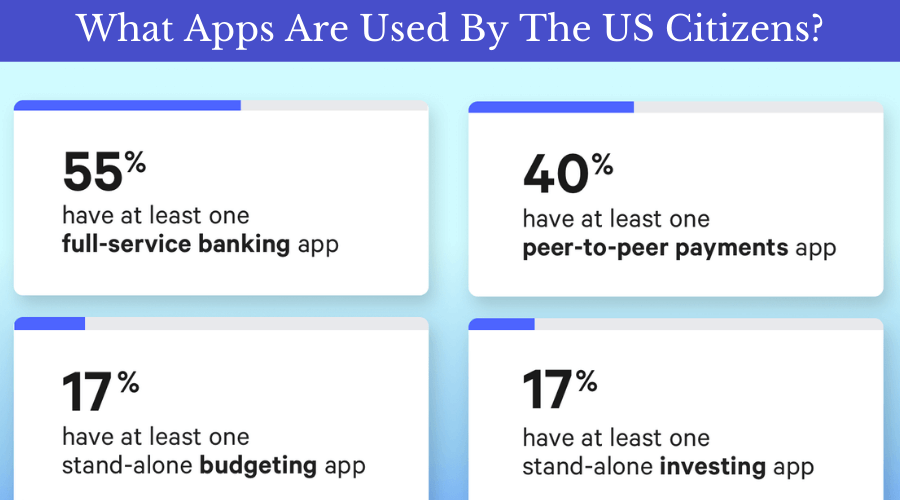 What Apps Are Used By The US Citizens?

55%
have at least one
full-service banking app

40%
have at least one
peer-to-peer payments app

17%
have at least one
stand-alone budgeting app

17%
have at least one
stand-alone investing app